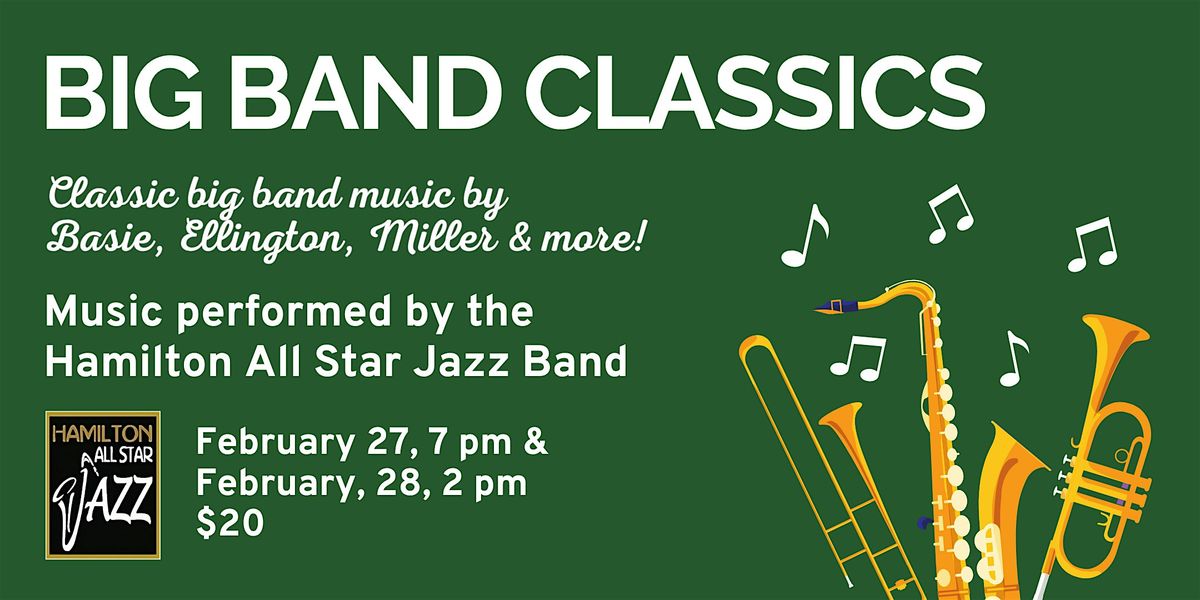 BIG BAND CLASSICS

Classic big band music by Basie, Ellington, Miller & more!

Music performed by the Hamilton All Star Jazz Band

HAMILTON ALL STAR JAZZ

February 27, 7 pm &
February, 28, 2 pm
$20